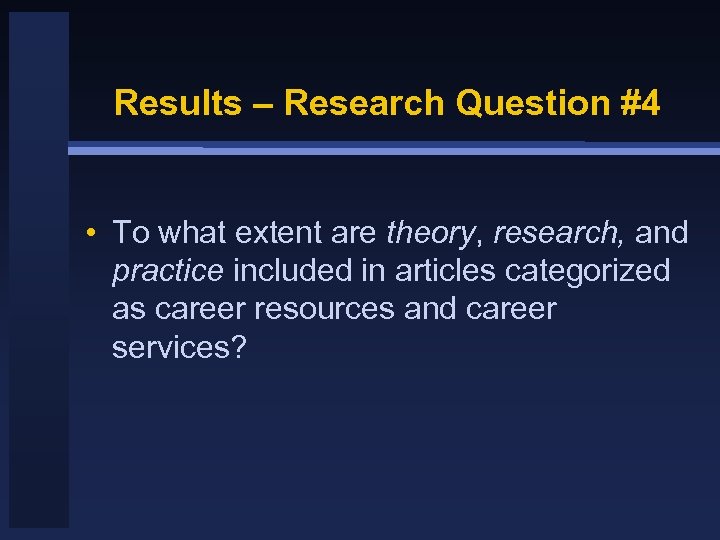 Results – Research Question #4

• To what extent are theory, research, and practice included in articles categorized as career resources and career services?